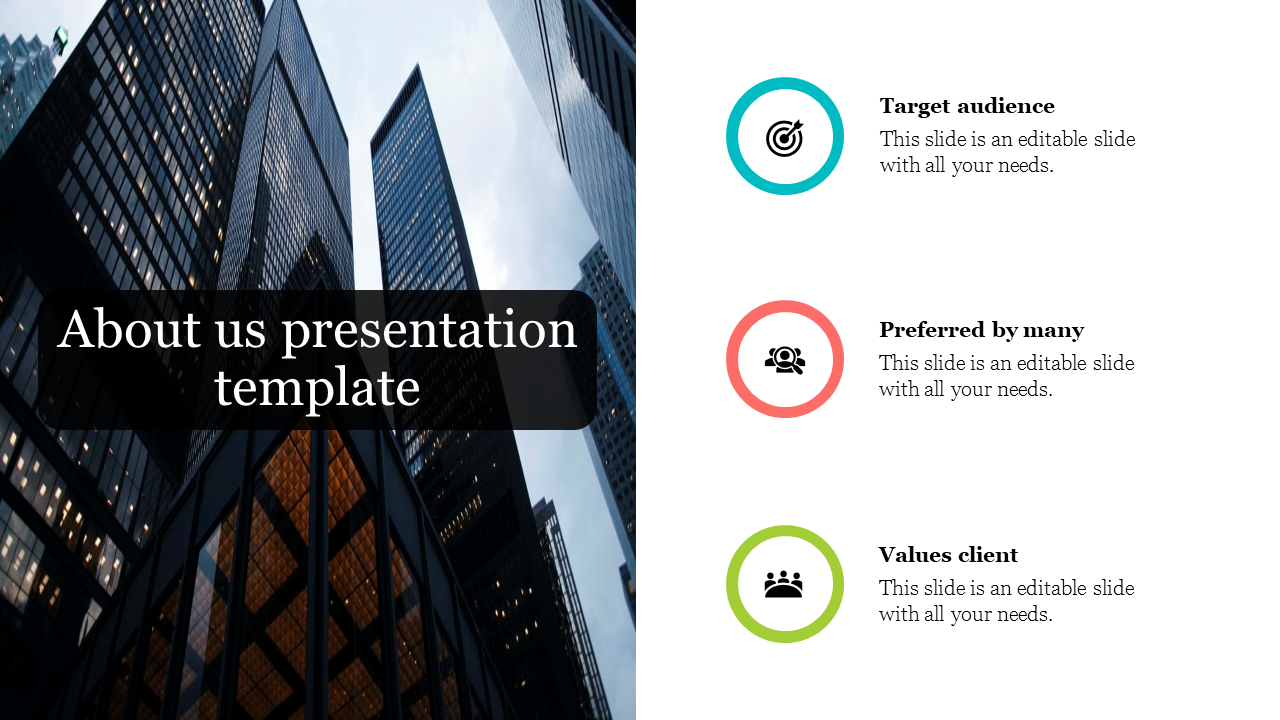 About us presentation template

Target audience
This slide is an editable slide with all your needs.

Preferred by many
This slide is an editable slide with all your needs.

Values client
This slide is an editable slide with all your needs.